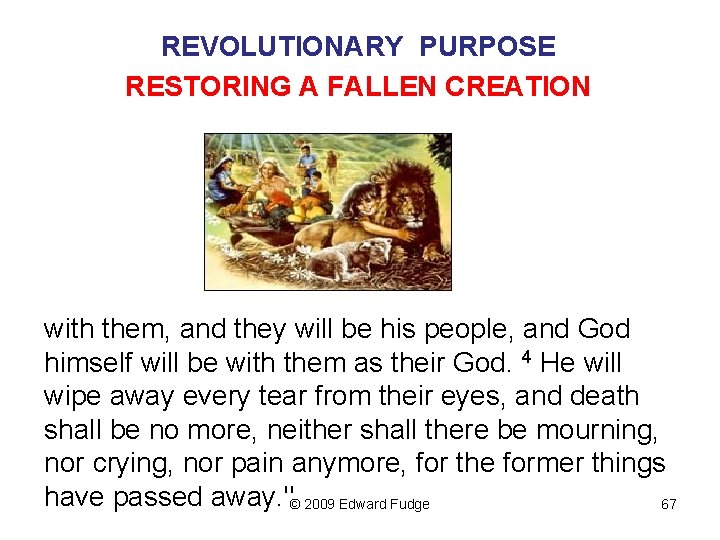 REVOLUTIONARY PURPOSE
RESTORING A FALLEN CREATION

with them, and they will be his people, and God himself will be with them as their God. $^4$ He will wipe away every tear from their eyes, and death shall be no more, neither shall there be mourning, nor crying, nor pain anymore, for the former things have passed away."

© 2009 Edward Fudge

67